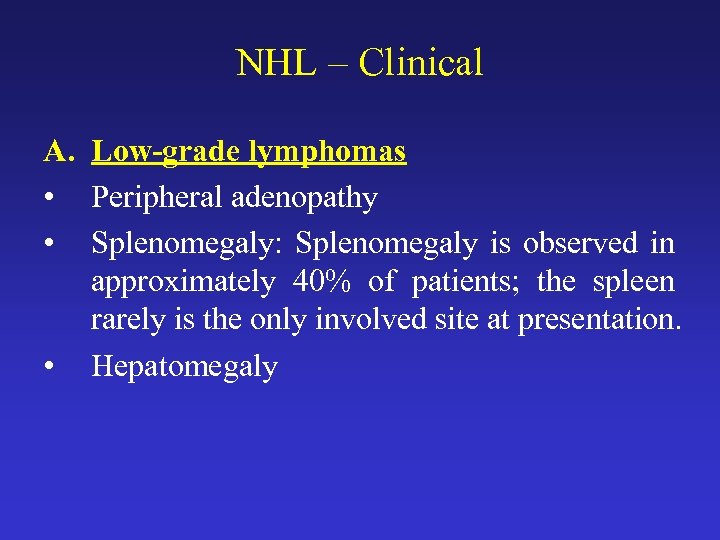 NHL – Clinical

A. Low-grade lymphomas

• Peripheral adenopathy

• Splenomegaly: Splenomegaly is observed in approximately 40% of patients; the spleen rarely is the only involved site at presentation.

• Hepatomegaly